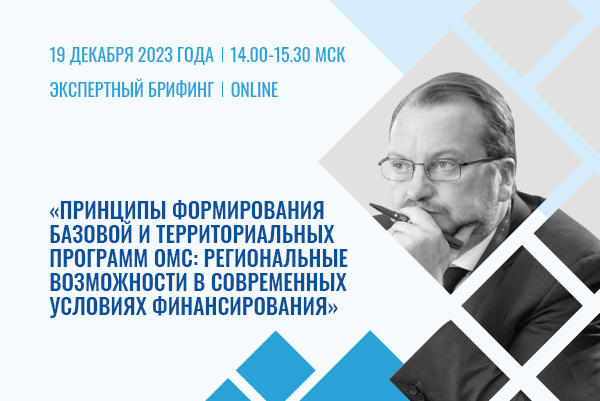 19 ДЕКАБРЯ 2023 ГОДА | 14.00-15.30 МСК

ЭКСПЕРТНЫЙ БРИФИНГ | ONLINE

«ПРИНЦИПЫ ФОРМИРОВАНИЯ БАЗОВОЙ И ТЕРРИТОРИАЛЬНЫХ ПРОГРАММ ОМС: РЕГИОНАЛЬНЫЕ ВОЗМОЖНОСТИ В СОВРЕМЕННЫХ УСЛОВИЯХ ФИНАНСИРОВАНИЯ»